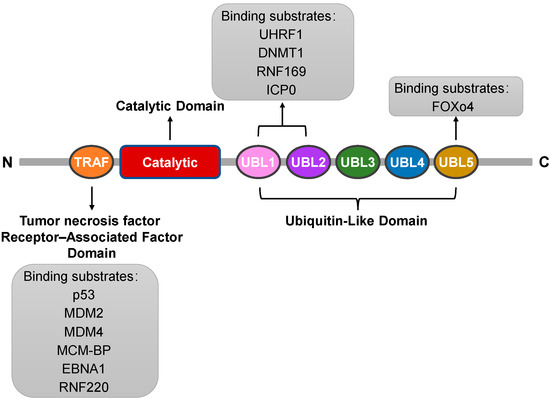 Binding substrates:
UHRF1
DNMT1
RNF169
ICP0

Binding substrates:
FOXo4

Catalytic Domain

N
TRAF
Catalytic
UBL1
UBL2
UBL3
UBL4
UBL5
C

Tumor necrosis factor Receptor–Associated Factor Domain

Ubiquitin-Like Domain

Binding substrates:
p53
MDM2
MDM4
MCM-BP
EBNA1
RNF220